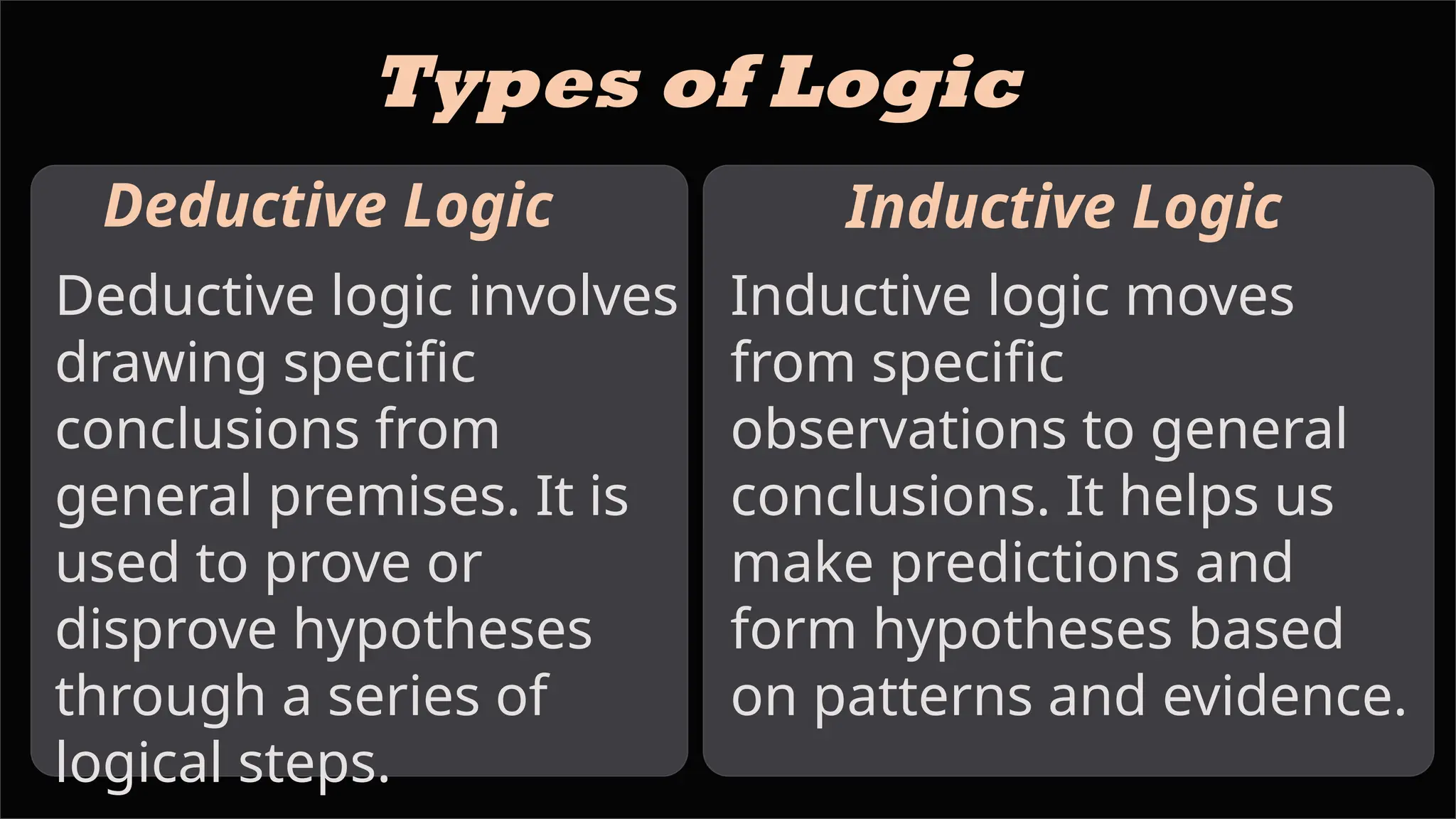 Types of Logic

Deductive Logic

Deductive logic involves drawing specific conclusions from general premises. It is used to prove or disprove hypotheses through a series of logical steps.

Inductive Logic

Inductive logic moves from specific observations to general conclusions. It helps us make predictions and form hypotheses based on patterns and evidence.